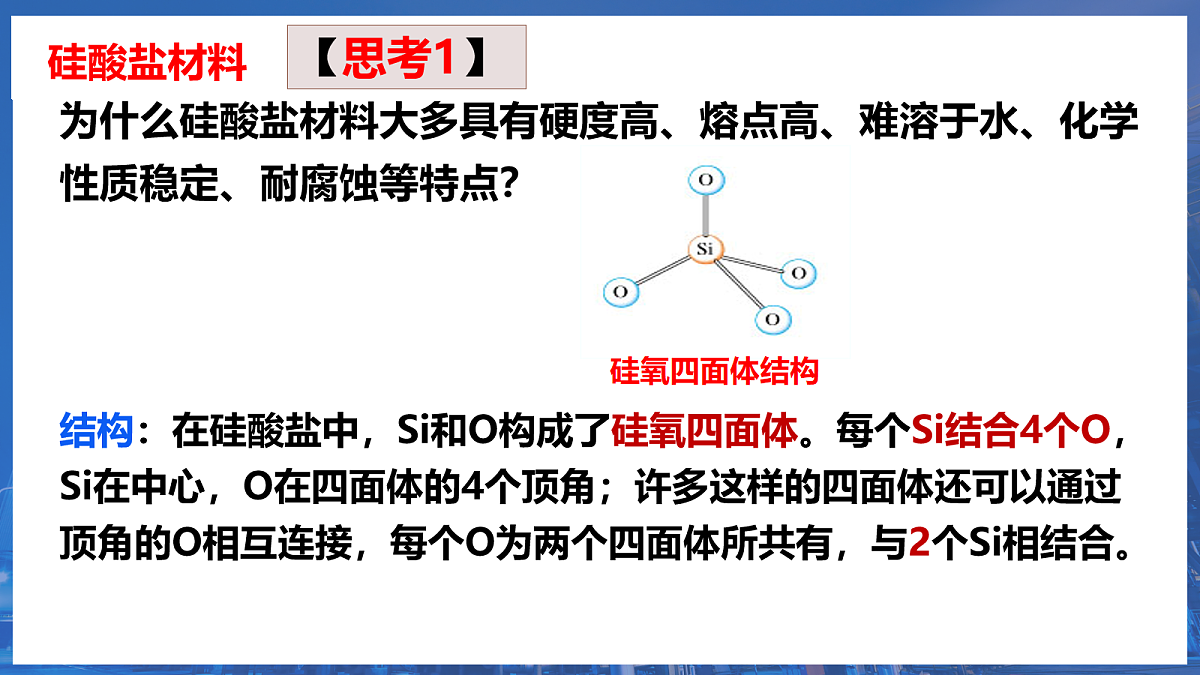 硅酸盐材料

【思考1】

为什么硅酸盐材料大多具有硬度高、熔点高、难溶于水、化学性质稳定、耐腐蚀等特点？

O
Si
O
O
O

硅氧四面体结构

结构：在硅酸盐中，Si和O构成了硅氧四面体。每个Si结合4个O，Si在中心，O在四面体的4个顶角；许多这样的四面体还可以通过顶角的O相互连接，每个O为两个四面体所共有，与2个Si相结合。